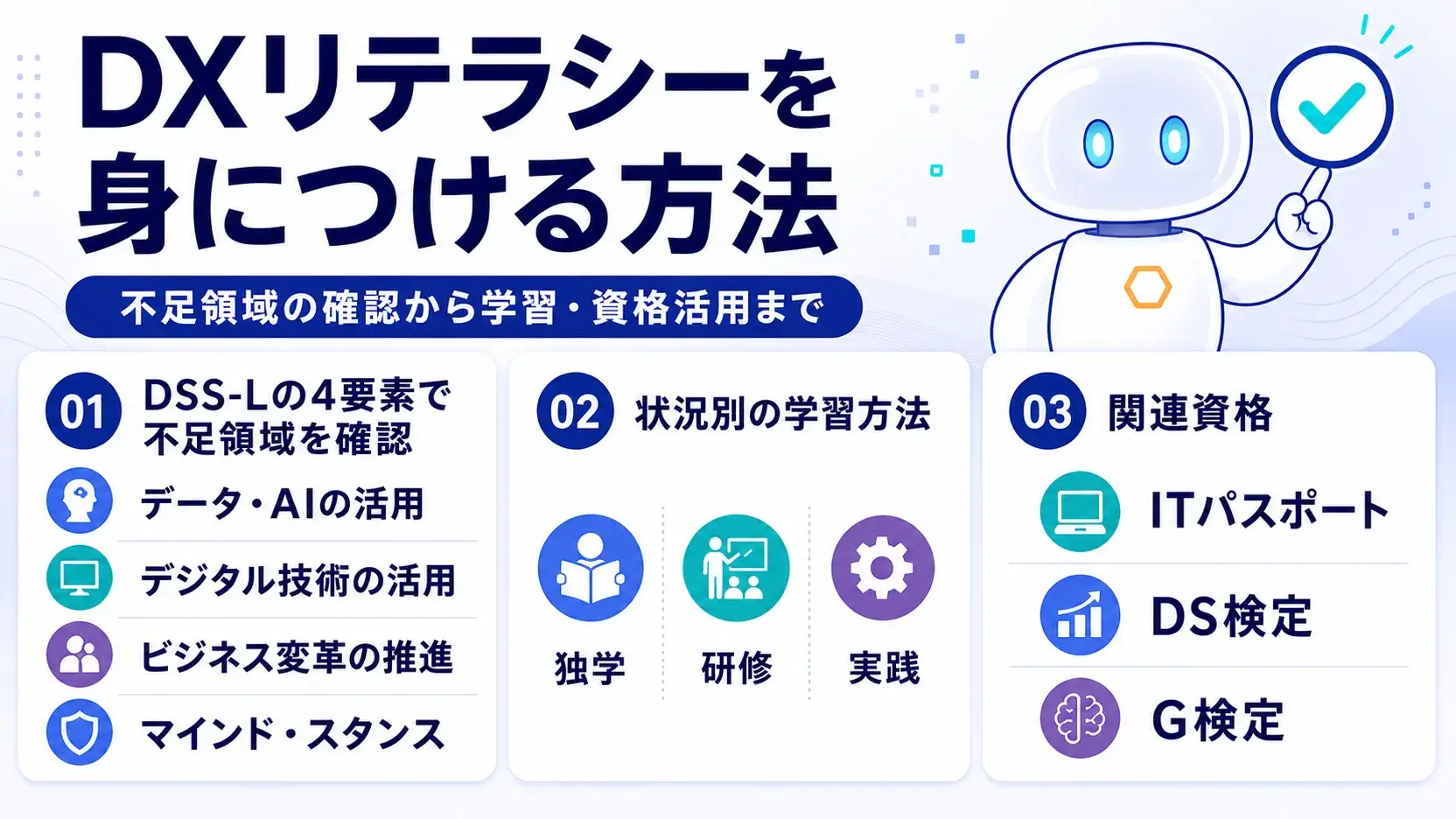 DXリテラシーを身につける方法

不足領域の確認から学習・資格活用まで

01 DSS-Lの4要素で不足領域を確認

データ・AIの活用

デジタル技術の活用

ビジネス変革の推進

マインド・スタンス

02 状況別の学習方法

独学

研修

実践

03 関連資格

ITパスポート

DS検定

G検定